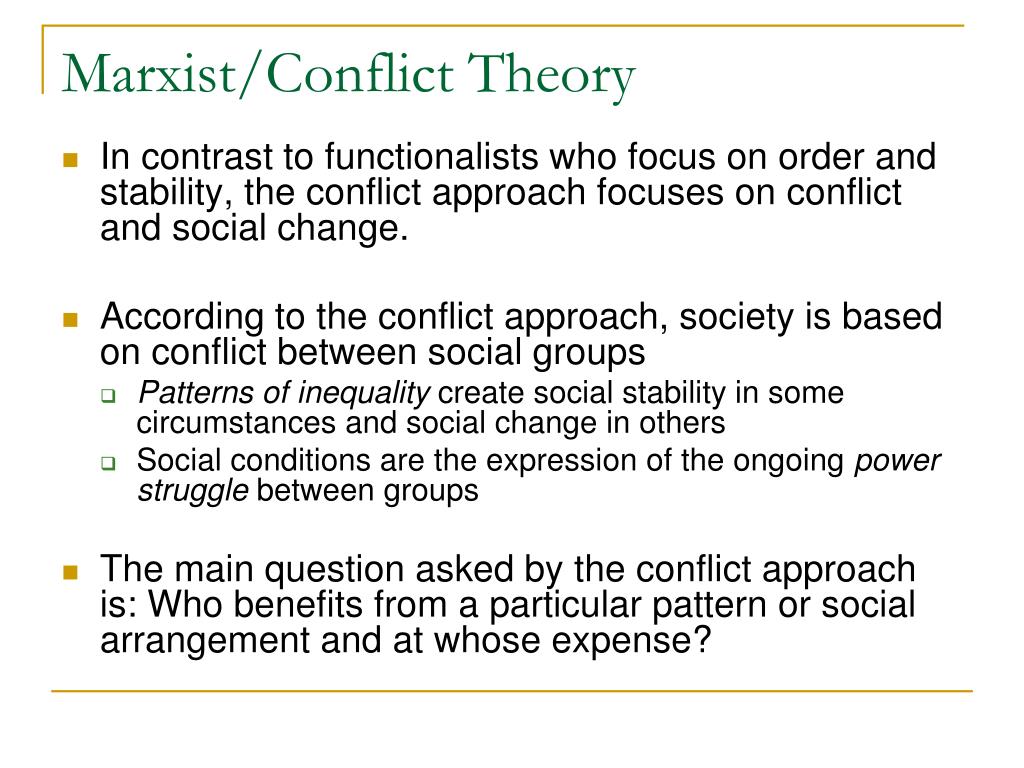 Marxist/Conflict Theory

In contrast to functionalists who focus on order and stability, the conflict approach focuses on conflict and social change.

According to the conflict approach, society is based on conflict between social groups

Patterns of inequality create social stability in some circumstances and social change in others

Social conditions are the expression of the ongoing power struggle between groups

The main question asked by the conflict approach is: Who benefits from a particular pattern or social arrangement and at whose expense?